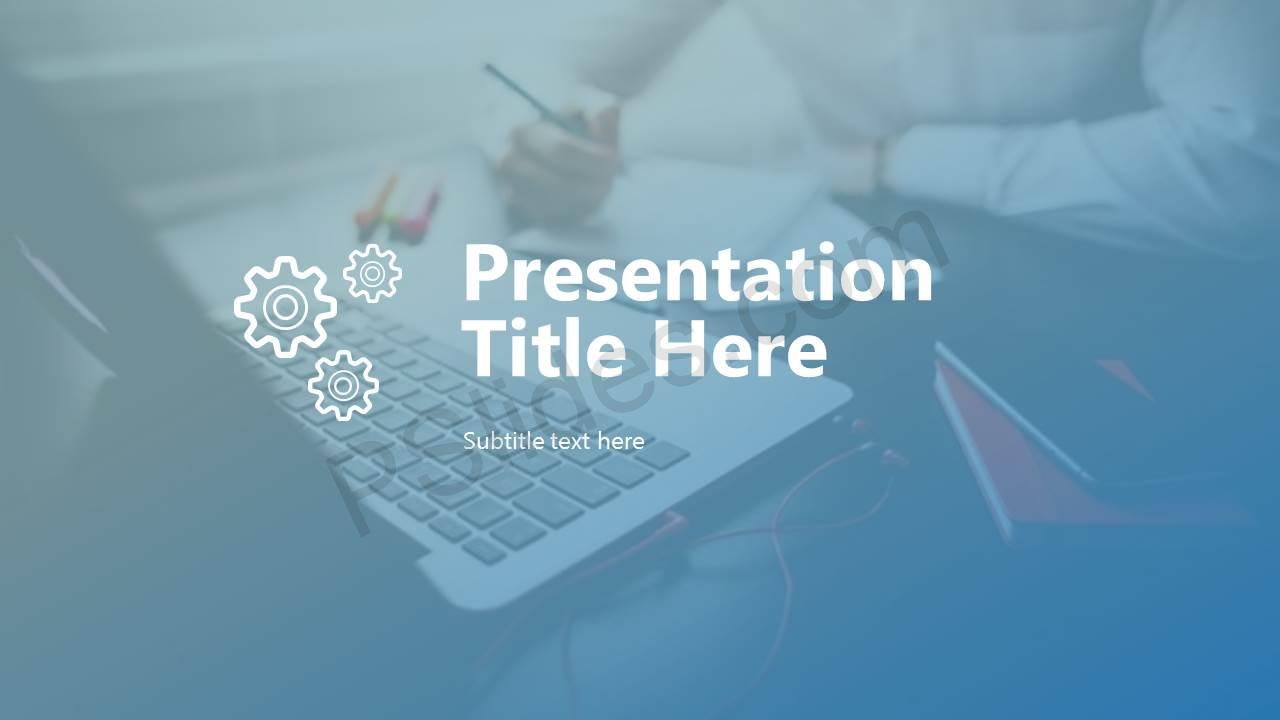 Presentation Title Here

Subtitle text here

pslides.com